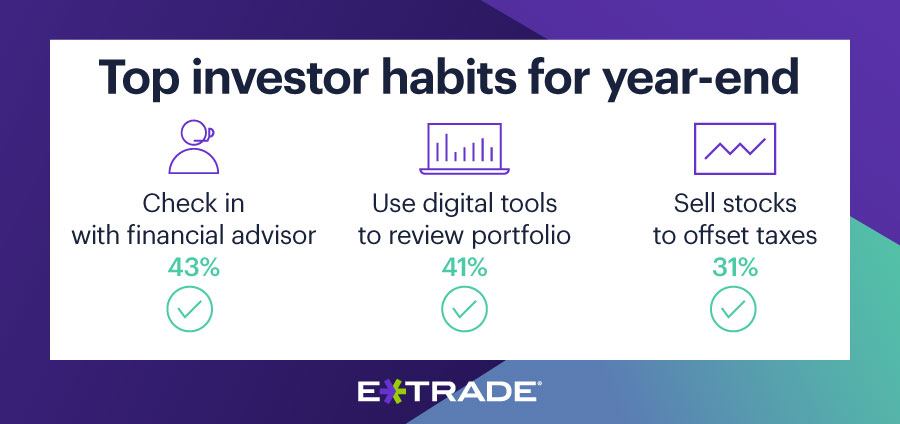 Top investor habits for year-end

Check in with financial advisor
43%

Use digital tools to review portfolio
41%

Sell stocks to offset taxes
31%

E*TRADE